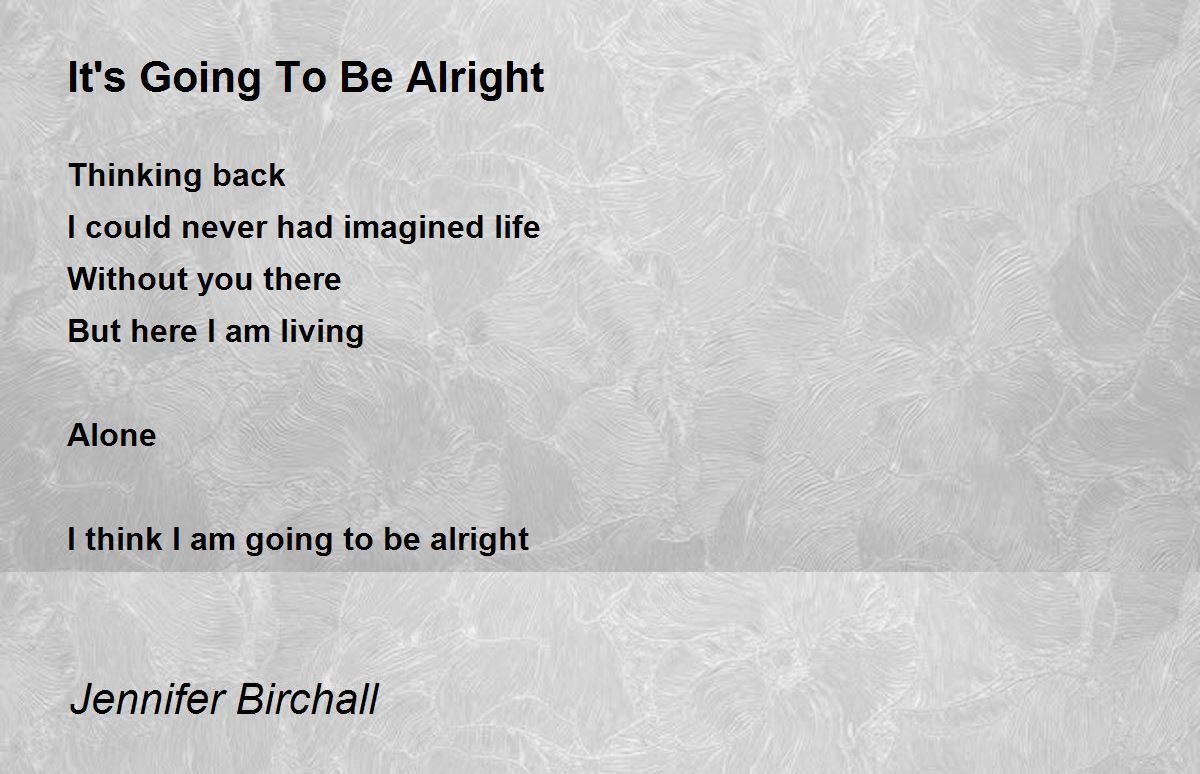 It's Going To Be Alright

Thinking back
I could never had imagined life
Without you there
But here I am living

Alone

I think I am going to be alright

Jennifer Birchall